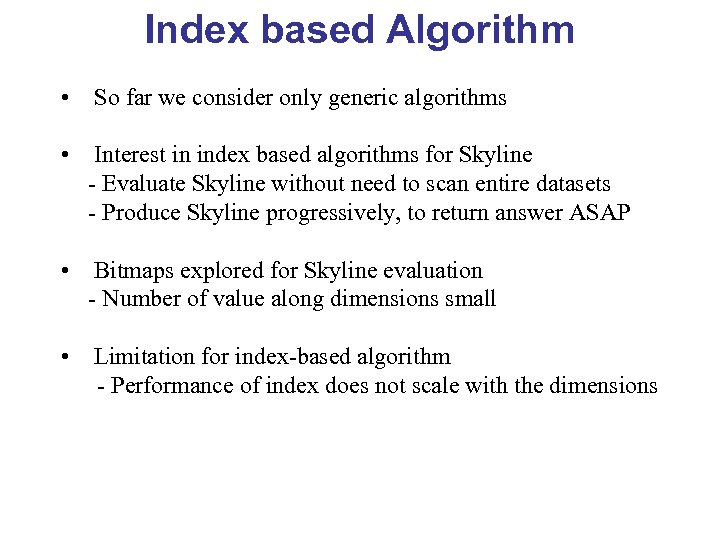 Index based Algorithm

• So far we consider only generic algorithms

• Interest in index based algorithms for Skyline
- Evaluate Skyline without need to scan entire datasets
- Produce Skyline progressively, to return answer ASAP

• Bitmaps explored for Skyline evaluation
- Number of value along dimensions small

• Limitation for index-based algorithm
- Performance of index does not scale with the dimensions